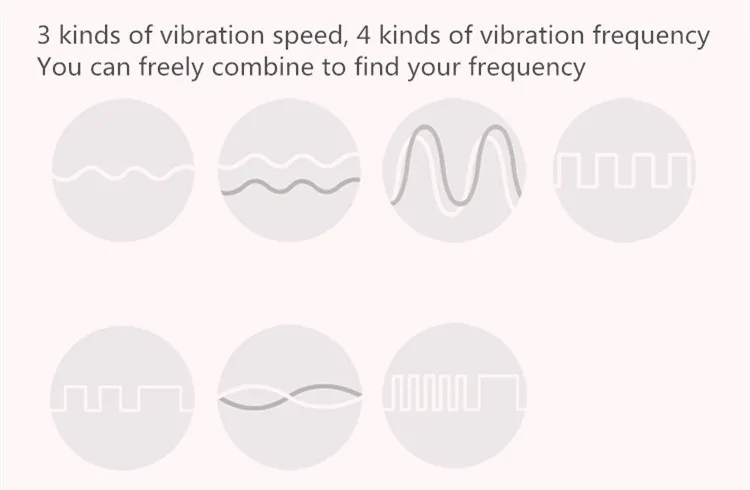 3 kinds of vibration speed, 4 kinds of vibration frequency
You can freely combine to find your frequency